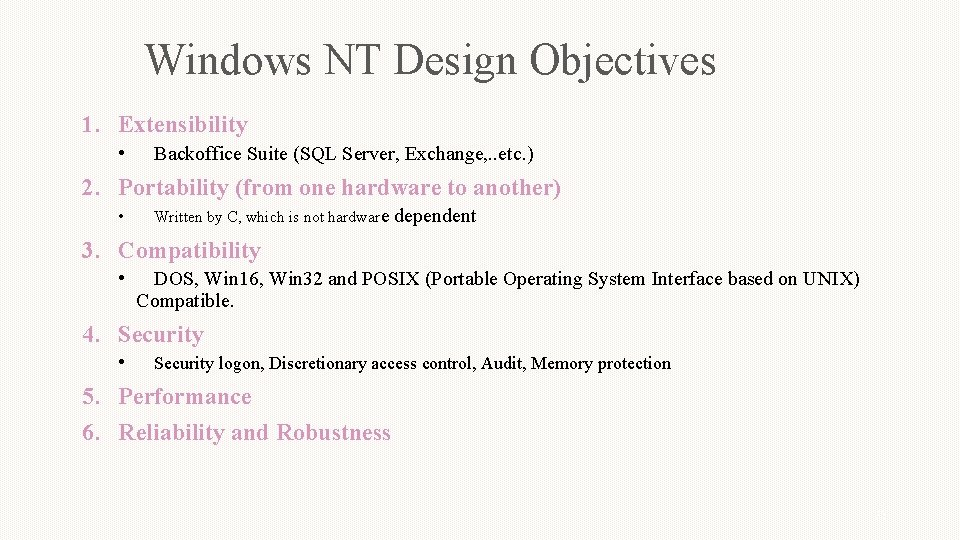 Windows NT Design Objectives

1. Extensibility
• Backoffice Suite (SQL Server, Exchange,..etc.)
2. Portability (from one hardware to another)
• Written by C, which is not hardware dependent
3. Compatibility
• DOS, Win16, Win32 and POSIX (Portable Operating System Interface based on UNIX) Compatible.
4. Security
• Security logon, Discretionary access control, Audit, Memory protection
5. Performance
6. Reliability and Robustness